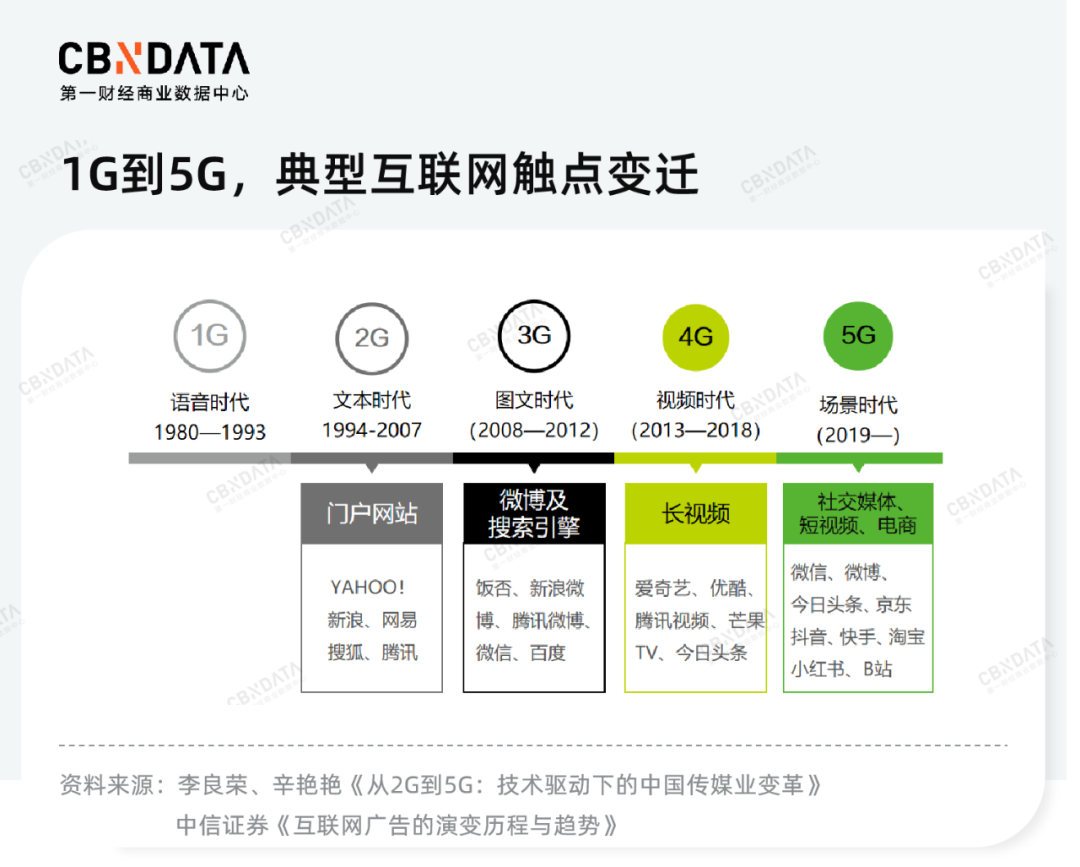 CBNDATA
第一财经商业数据中心

1G到5G，典型互联网触点变迁

1G
语音时代
1980—1993

2G
文本时代
1994-2007

3G
图文时代
（2008—2012）

4G
视频时代
（2013—2018）

5G
场景时代
（2019—）

门户网站

YAHOO！
新浪、网易
搜狐、腾讯

微博及搜索引擎

饭否、新浪微博、腾讯微博、微信、百度

长视频

爱奇艺、优酷、腾讯视频、芒果TV、今日头条

社交媒体、短视频、电商

微信、微博、今日头条、京东
抖音、快手、淘宝
小红书、B站

资料来源：李良荣、辛艳艳《从2G到5G：技术驱动下的中国传媒业变革》
中信证券《互联网广告的演变历程与趋势》